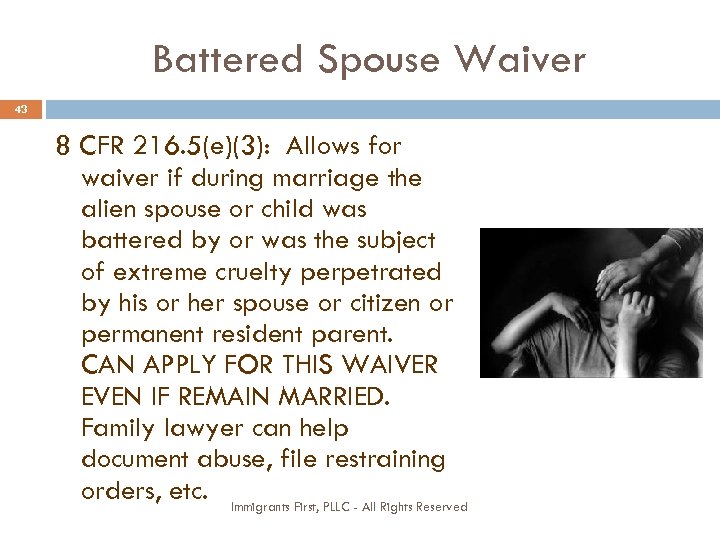 Battered Spouse Waiver

43

8 CFR 216.5(e)(3): Allows for waiver if during marriage the alien spouse or child was battered by or was the subject of extreme cruelty perpetrated by his or her spouse or citizen or permanent resident parent. CAN APPLY FOR THIS WAIVER EVEN IF REMAIN MARRIED. Family lawyer can help document abuse, file restraining orders, etc.

Immigrants First, PLLC - All Rights Reserved